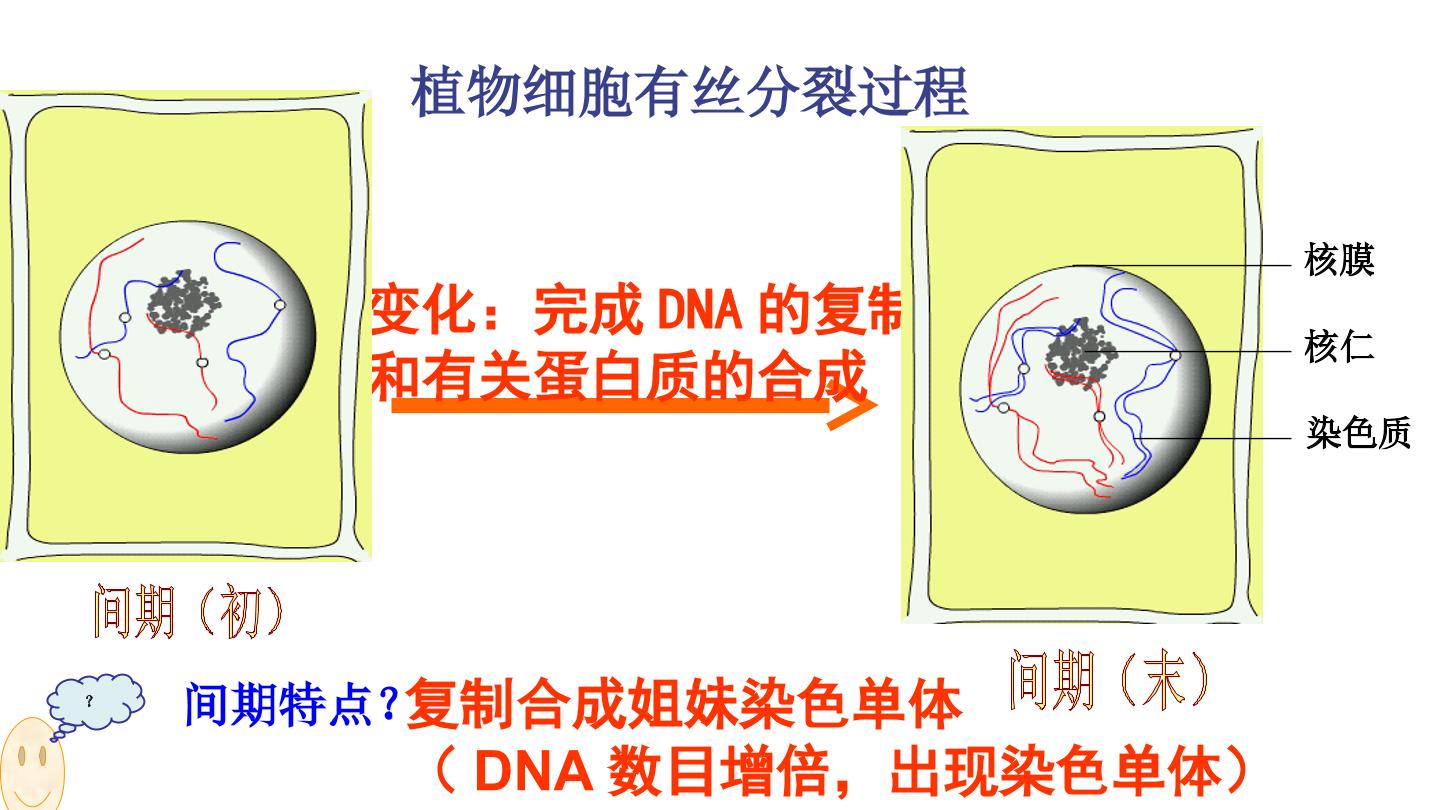 植物细胞有丝分裂过程

变化：完成DNA的复制和有关蛋白质的合成

核膜

核仁

染色质

间期（初）

间期（末）

?

间期特点?复制合成姐妹染色单体

（DNA数目增倍，出现染色单体）